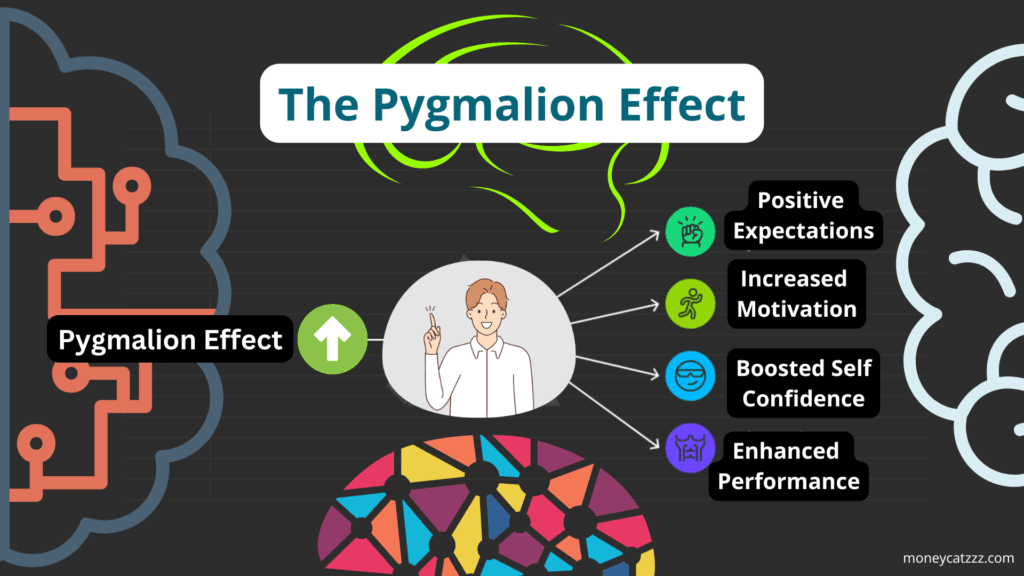 The Pygmalion Effect

Pygmalion Effect

Positive Expectations

Increased Motivation

Boosted Self Confidence

Enhanced Performance

moneycatzzz.com